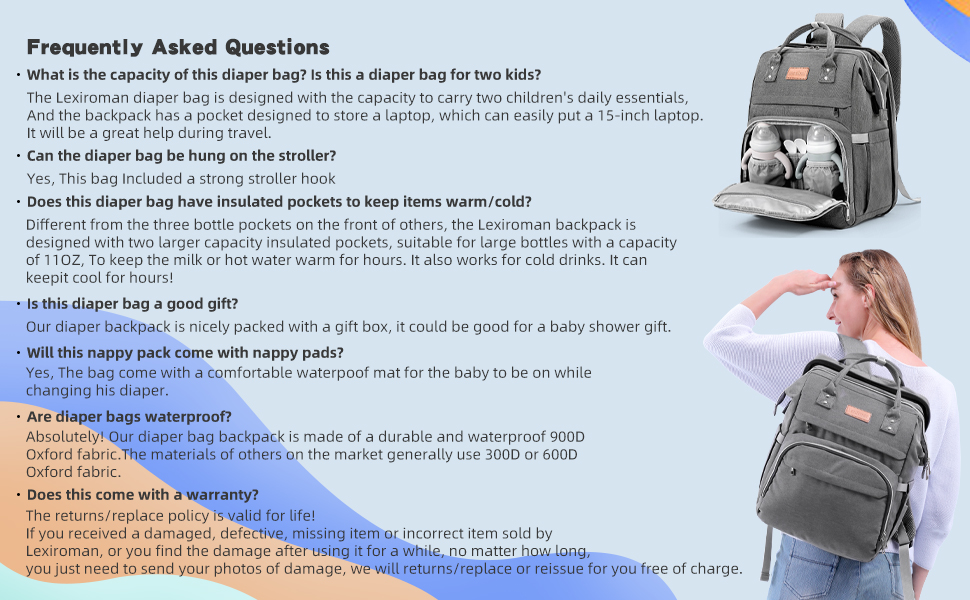 Frequently Asked Questions

• What is the capacity of this diaper bag? Is this a diaper bag for two kids?

The Lexiroman diaper bag is designed with the capacity to carry two children's daily essentials, And the backpack has a pocket designed to store a laptop, which can easily put a 15-inch laptop. It will be a great help during travel.

• Can the diaper bag be hung on the stroller?

Yes, This bag Included a strong stroller hook

• Does this diaper bag have insulated pockets to keep items warm/cold?

Different from the three bottle pockets on the front of others, the Lexiroman backpack is designed with two larger capacity insulated pockets, suitable for large bottles with a capacity of 11OZ, To keep the milk or hot water warm for hours. It also works for cold drinks. It can keepit cool for hours!

• Is this diaper bag a good gift?

Our diaper backpack is nicely packed with a gift box, it could be good for a baby shower gift.

• Will this nappy pack come with nappy pads?

Yes, The bag come with a comfortable waterpoof mat for the baby to be on while changing his diaper.

• Are diaper bags waterproof?

Absolutely! Our diaper bag backpack is made of a durable and waterproof 900D Oxford fabric.The materials of others on the market generally use 300D or 600D Oxford fabric.

• Does this come with a warranty?

The returns/replace policy is valid for life!
If you received a damaged, defective, missing item or incorrect item sold by Lexiroman, or you find the damage after using it for a while, no matter how long, you just need to send your photos of damage, we will returns/replace or reissue for you free of charge.